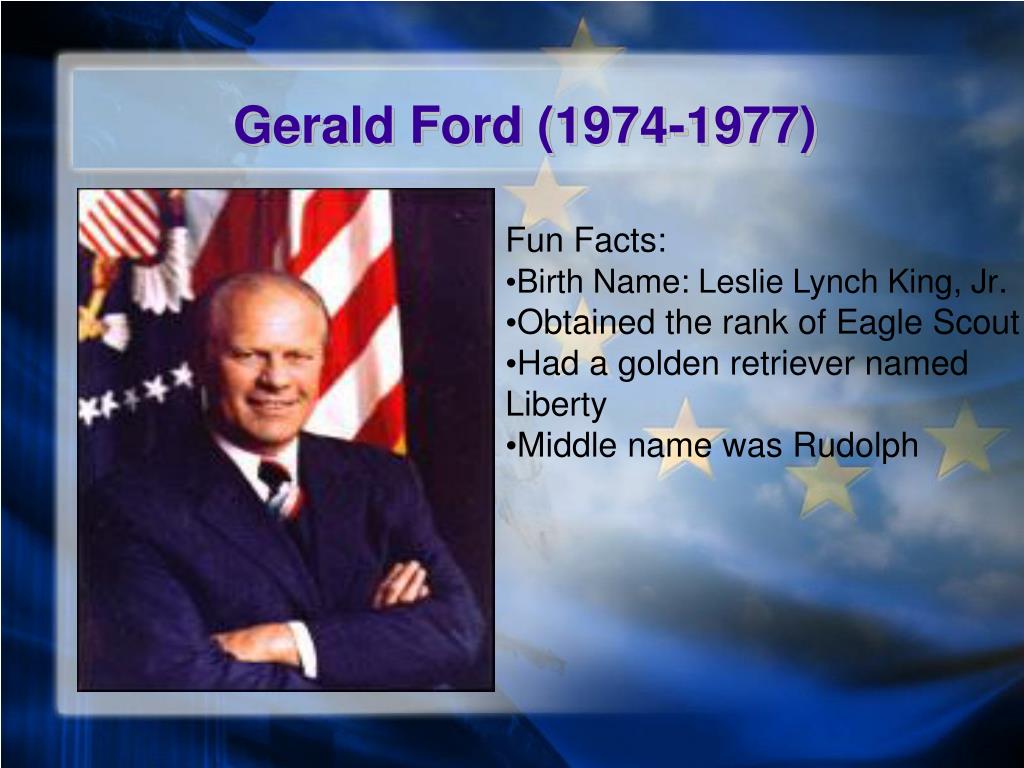 Gerald Ford (1974-1977)

Fun Facts:
•Birth Name: Leslie Lynch King, Jr.
•Obtained the rank of Eagle Scout
•Had a golden retriever named Liberty
•Middle name was Rudolph